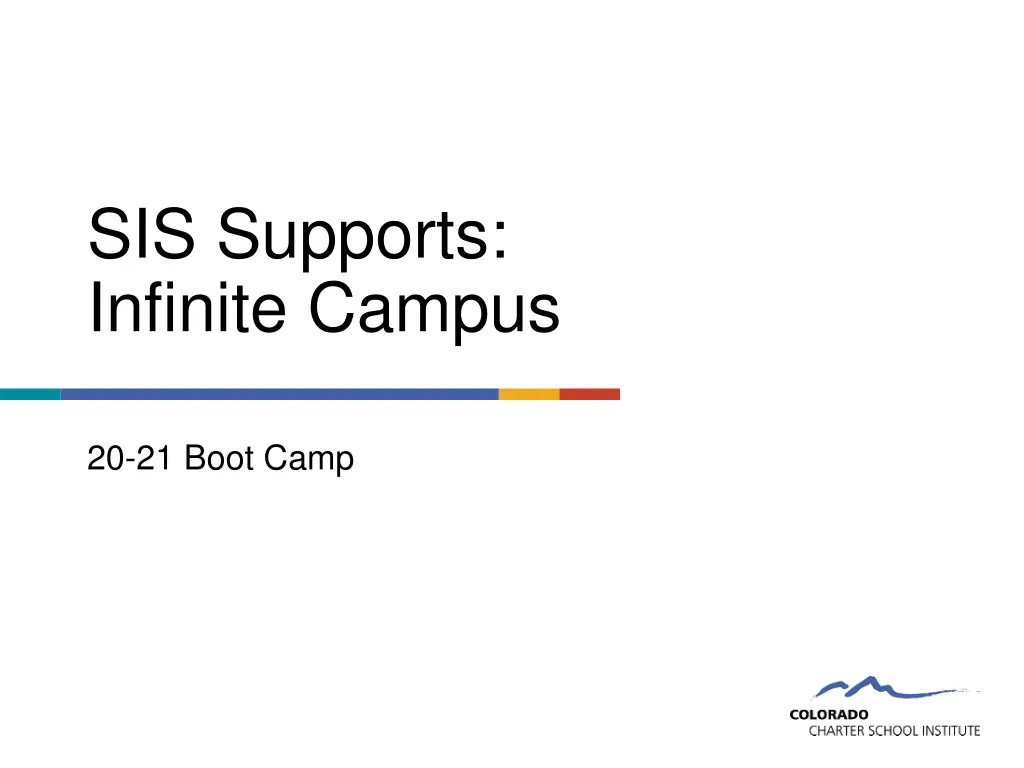 SIS Supports:
Infinite Campus

20-21 Boot Camp

COLORADO
CHARTER SCHOOL INSTITUTE